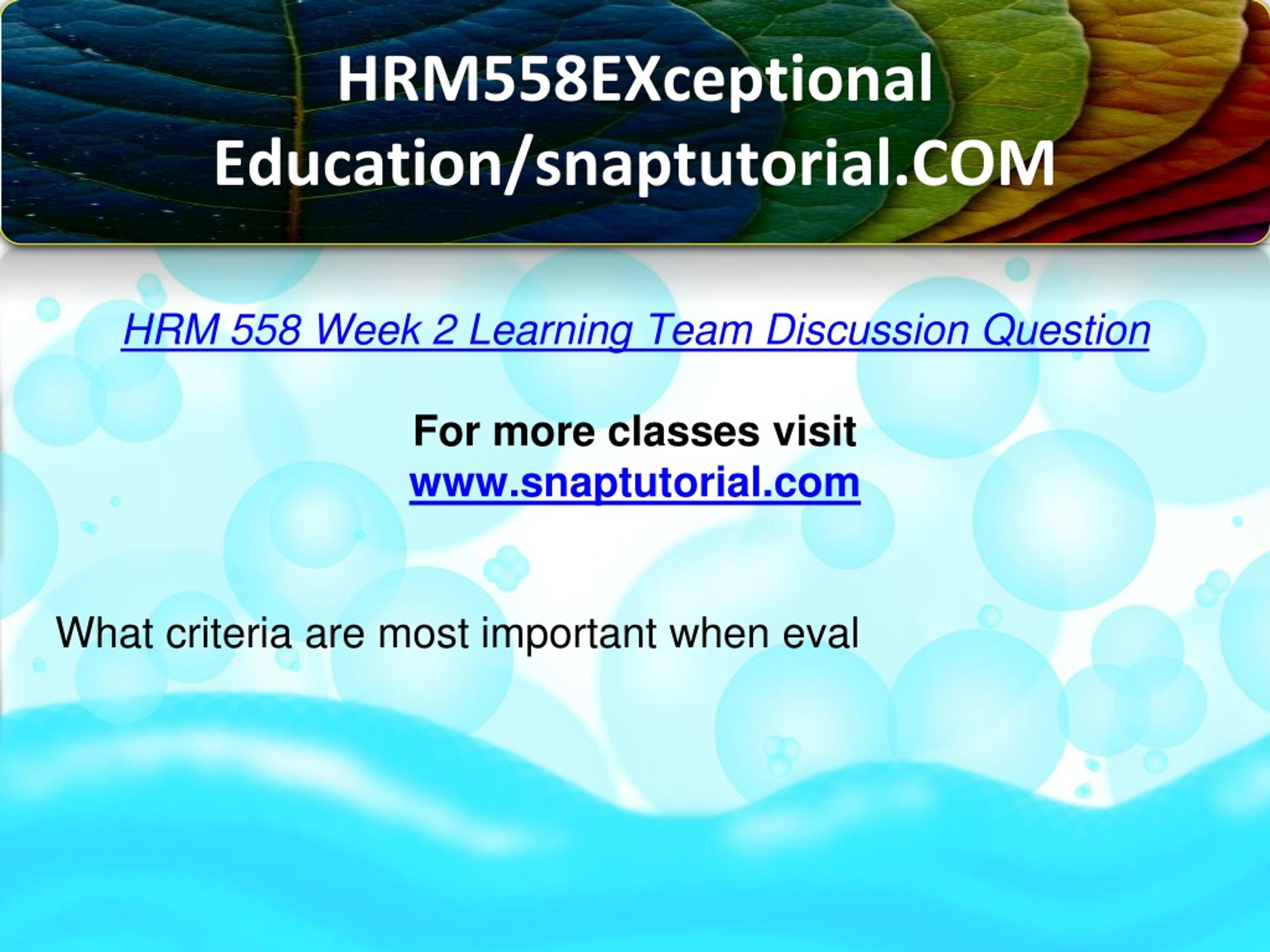 HRM558EXceptional Education/snaptutorial.COM

HRM 558 Week 2 Learning Team Discussion Question

For more classes visit
www.snaptutorial.com

What criteria are most important when eval